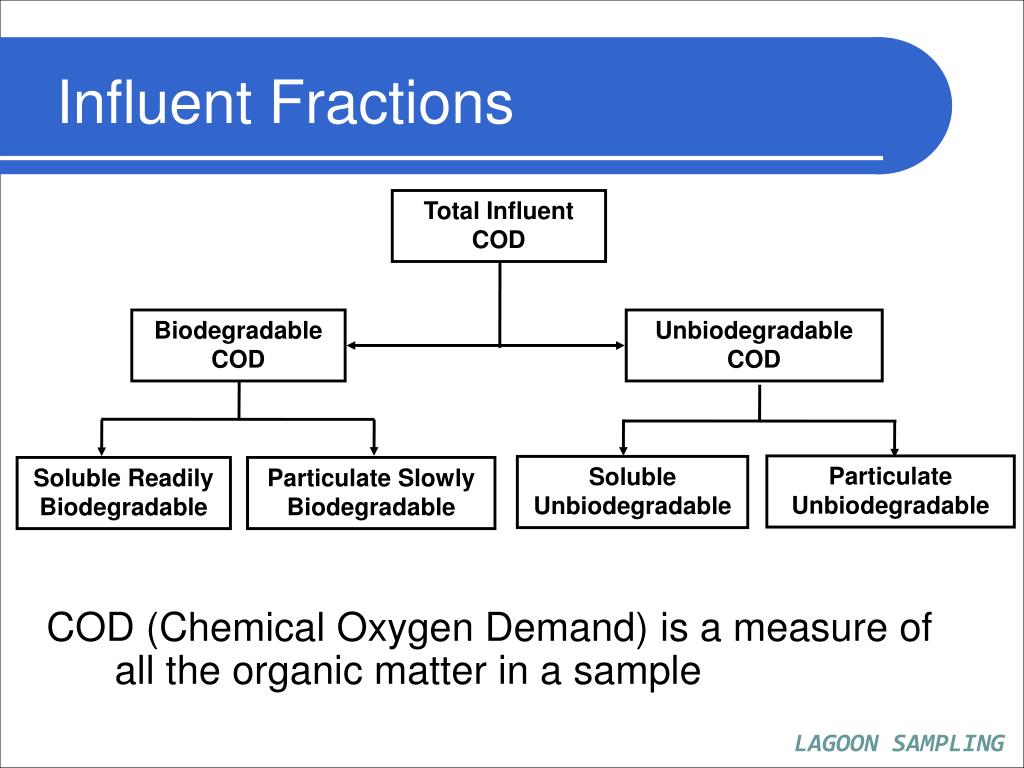 Influent Fractions

Total Influent COD

Biodegradable COD

Unbiodegradable COD

Soluble Readily Biodegradable

Particulate Slowly Biodegradable

Soluble Unbiodegradable

Particulate Unbiodegradable

COD (Chemical Oxygen Demand) is a measure of all the organic matter in a sample

LAGOON SAMPLING